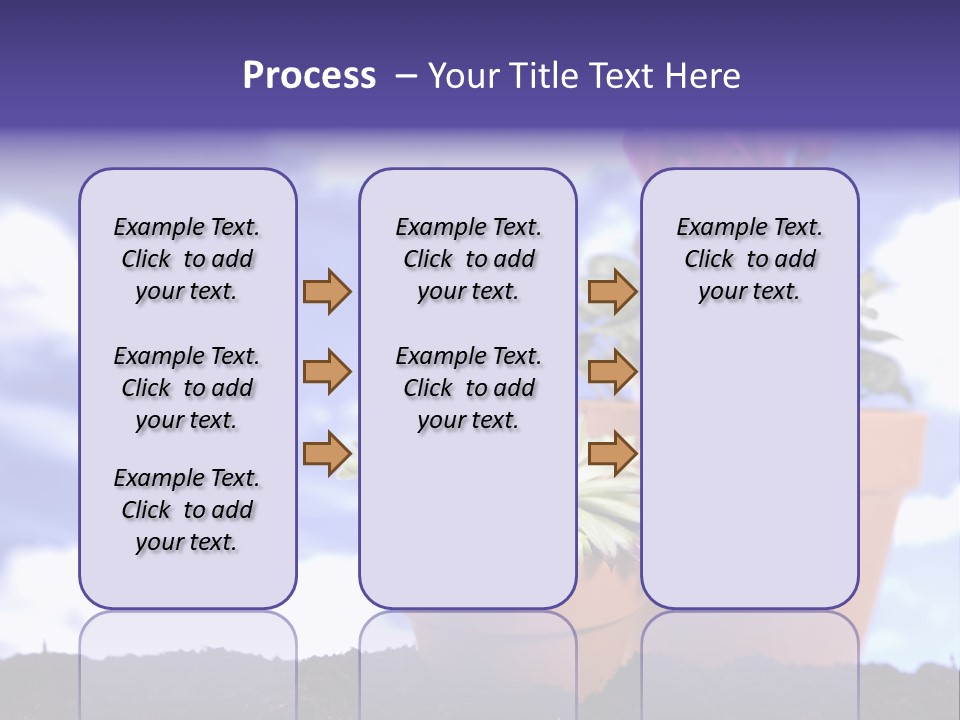 Process – Your Title Text Here

Example Text. Click to add your text.

Example Text. Click to add your text.

Example Text. Click to add your text.

Example Text. Click to add your text.

Example Text. Click to add your text.

Example Text. Click to add your text.